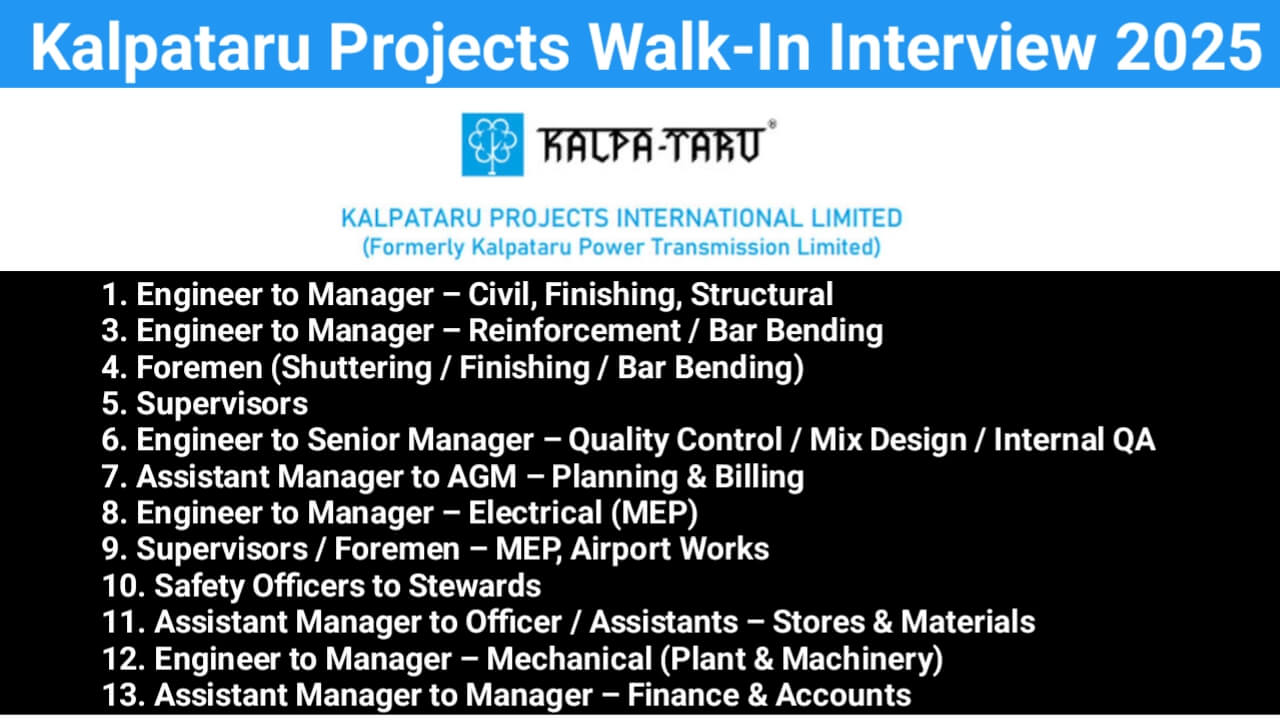 Kalpataru Projects Walk-In Interview 2025

KALPA-TARU®

KALPATARU PROJECTS INTERNATIONAL LIMITED
(Formerly Kalpataru Power Transmission Limited)

1. Engineer to Manager – Civil, Finishing, Structural
3. Engineer to Manager – Reinforcement / Bar Bending
4. Foremen (Shuttering / Finishing / Bar Bending)
5. Supervisors
6. Engineer to Senior Manager – Quality Control / Mix Design / Internal QA
7. Assistant Manager to AGM – Planning & Billing
8. Engineer to Manager – Electrical (MEP)
9. Supervisors / Foremen – MEP, Airport Works
10. Safety Officers to Stewards
11. Assistant Manager to Officer / Assistants – Stores & Materials
12. Engineer to Manager – Mechanical (Plant & Machinery)
13. Assistant Manager to Manager – Finance & Accounts